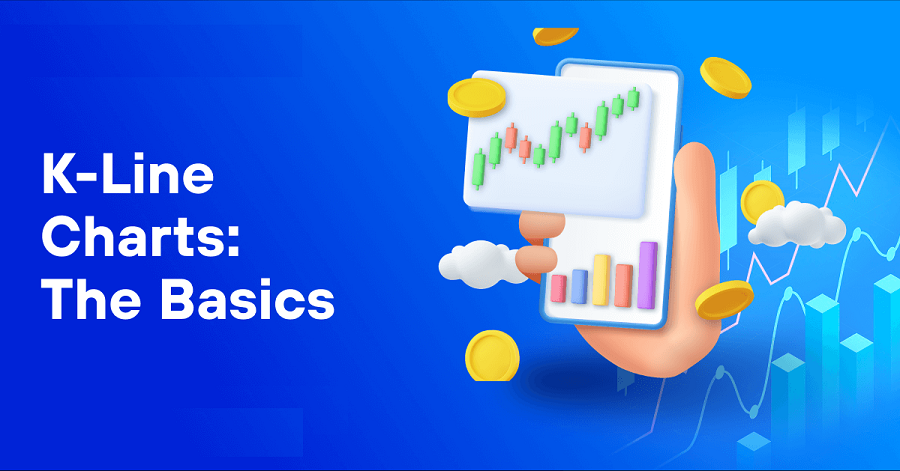 K-Line Charts: The Basics